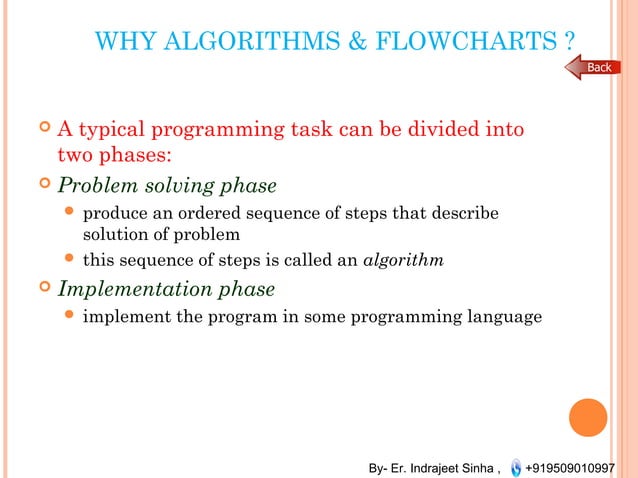 WHY ALGORITHMS & FLOWCHARTS ?

Back

A typical programming task can be divided into two phases:

Problem solving phase

produce an ordered sequence of steps that describe solution of problem

this sequence of steps is called an algorithm

Implementation phase

implement the program in some programming language

By- Er. Indrajeet Sinha , +919509010997